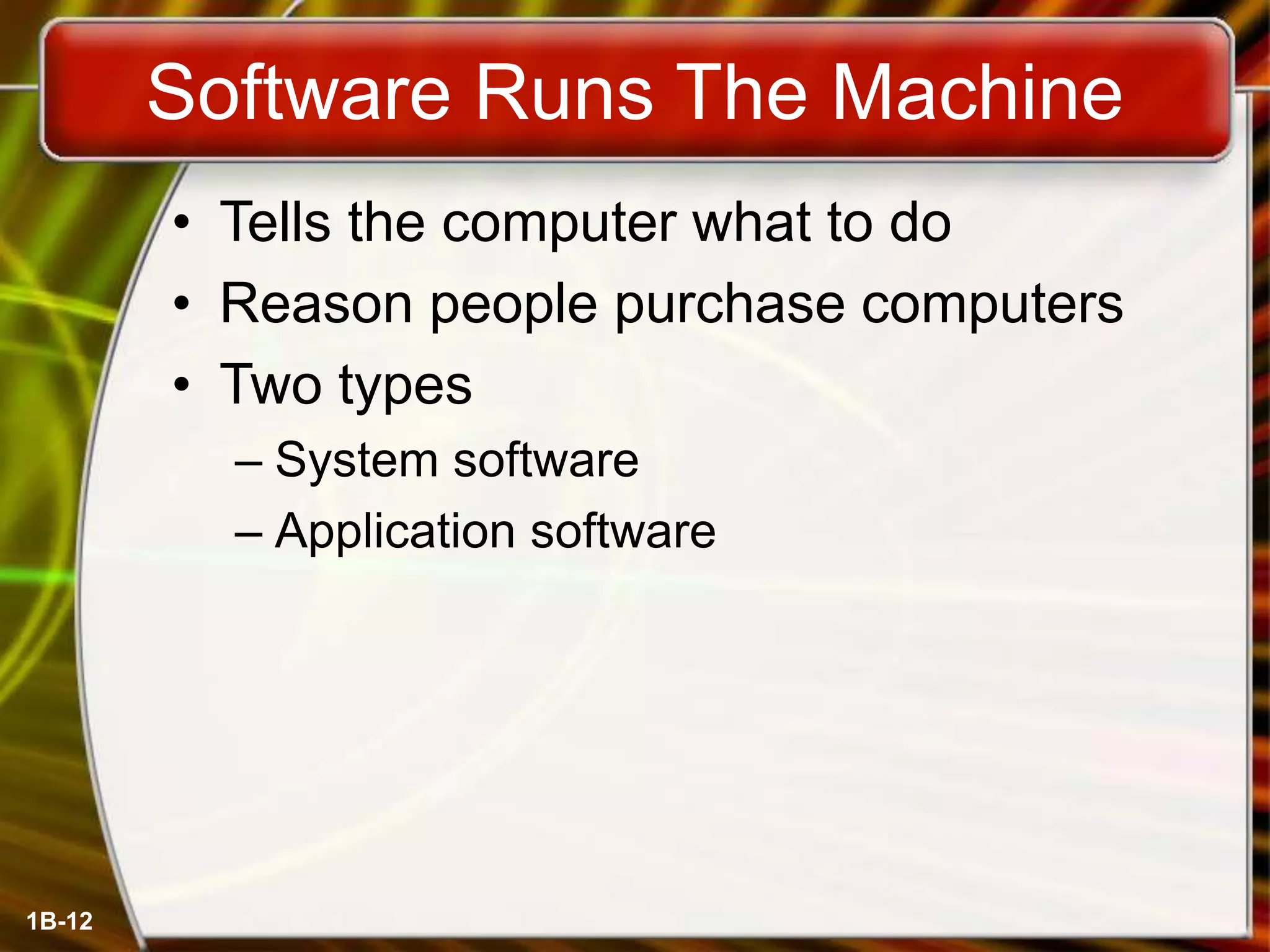 Software Runs The Machine

• Tells the computer what to do
• Reason people purchase computers
• Two types
  – System software
  – Application software

1B-12